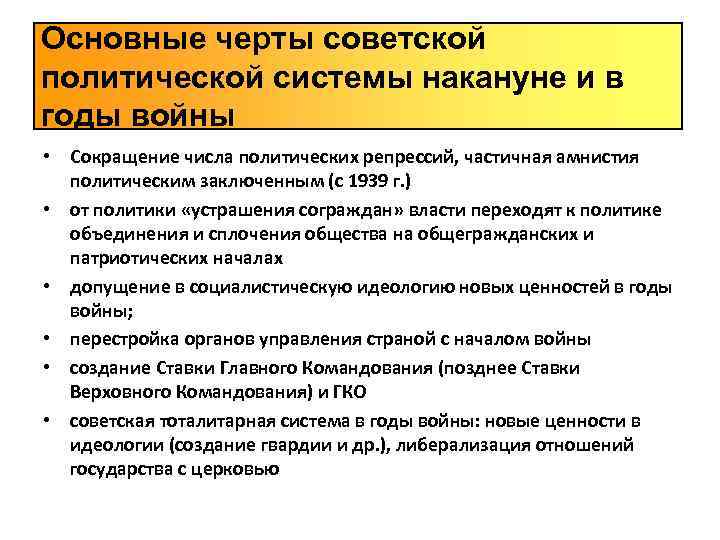 Основные черты советской политической системы накануне и в годы войны

• Сокращение числа политических репрессий, частичная амнистия политическим заключенным (с 1939 г.)
• от политики «устрашения сограждан» власти переходят к политике объединения и сплочения общества на общегражданских и патриотических началах
• допущение в социалистическую идеологию новых ценностей в годы войны;
• перестройка органов управления страной с началом войны
• создание Ставки Главного Командования (позднее Ставки Верховного Командования) и ГКО
• советская тоталитарная система в годы войны: новые ценности в идеологии (создание гвардии и др.), либерализация отношений государства с церковью